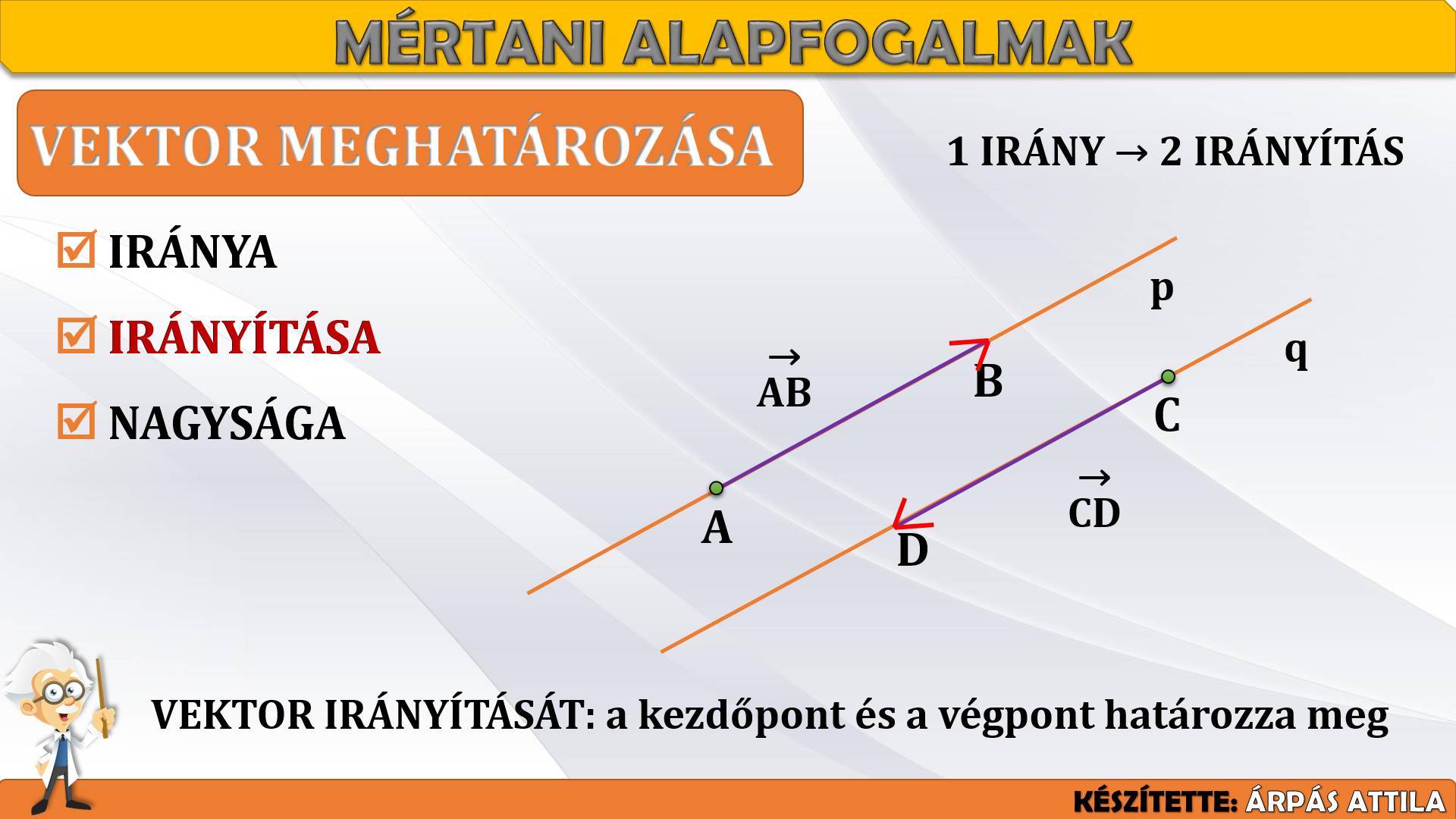 MÉRTANI ALAPFOGALMAK

VEKTOR MEGHATÁROZÁSA

1 IRÁNY → 2 IRÁNYÍTÁS

☑ IRÁNYA

☑ IRÁNYÍTÁSA

☑ NAGYSÁGA

p

q

$\overrightarrow{AB}$

B

C

A

D

$\overrightarrow{CD}$

VEKTOR IRÁNYÍTÁSÁT: a kezdőpont és a végpont határozza meg

KÉSZÍTETTE: ÁRPÁS ATTILA